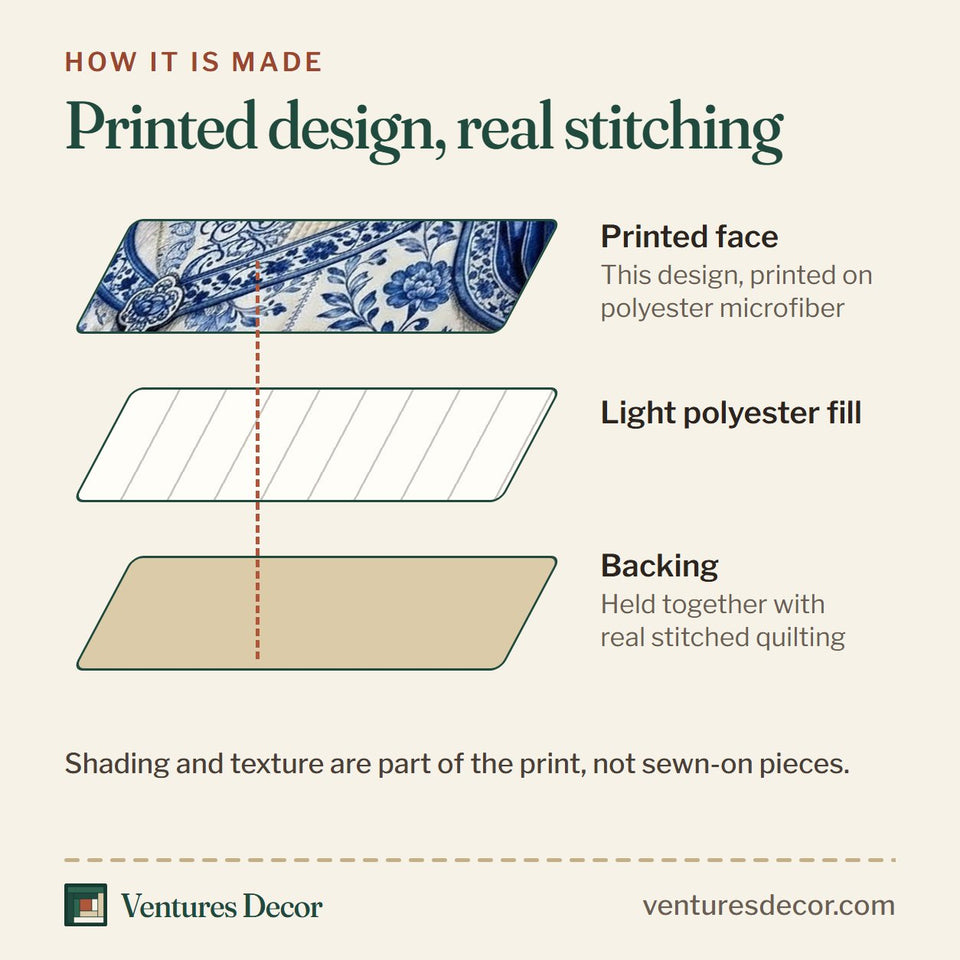 HOW IT IS MADE

Printed design, real stitching

Printed face
This design, printed on polyester microfiber

Light polyester fill

Backing
Held together with real stitched quilting

Shading and texture are part of the print, not sewn-on pieces.

Ventures Decor

venturesdecor.com